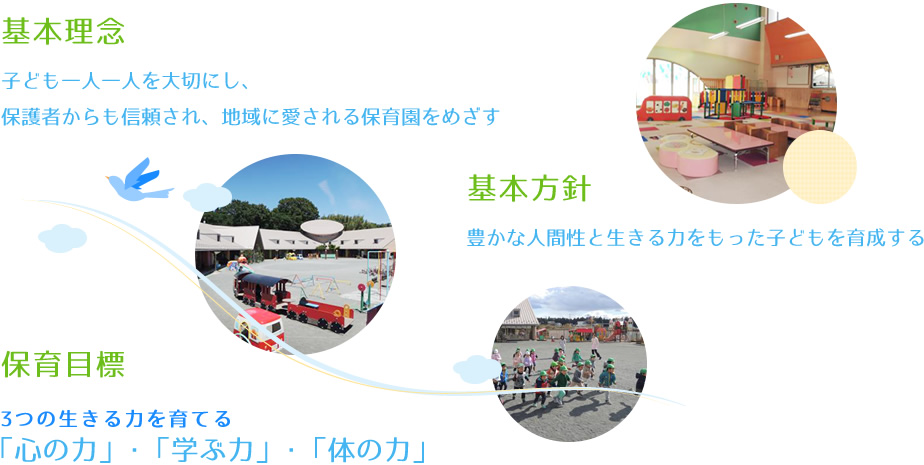 基本理念

子ども一人一人を大切にし、
保護者からも信頼され、地域に愛される保育園をめざす

基本方針

豊かな人間性と生きる力をもった子どもを育成する

保育目標

3つの生きる力を育てる
「心の力」・「学ぶ力」・「体の力」